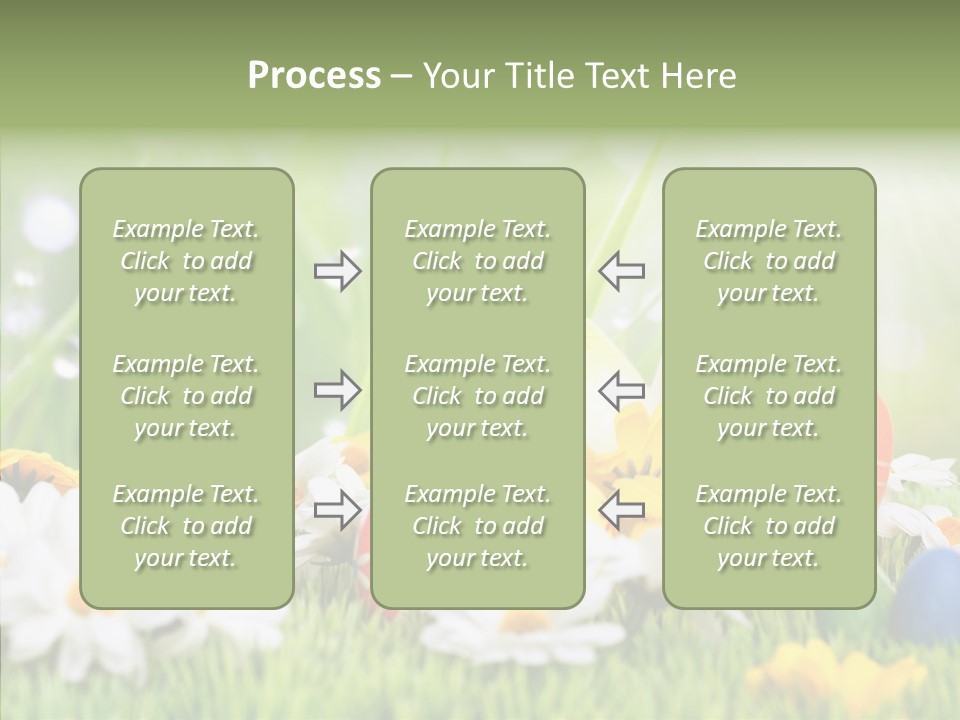 Process – Your Title Text Here

Example Text. Click to add your text.

Example Text. Click to add your text.

Example Text. Click to add your text.

Example Text. Click to add your text.

Example Text. Click to add your text.

Example Text. Click to add your text.

Example Text. Click to add your text.

Example Text. Click to add your text.

Example Text. Click to add your text.